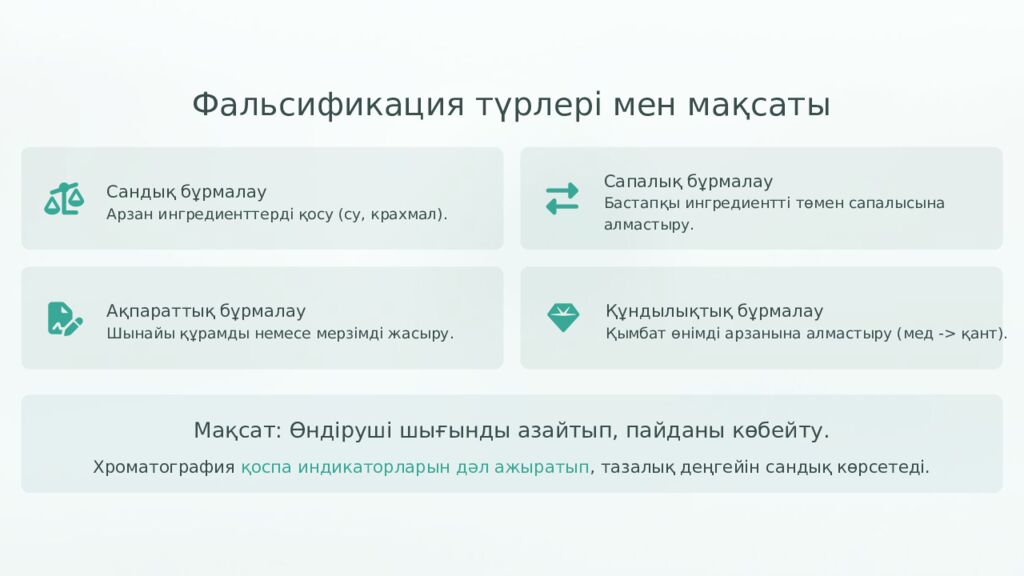 Фальсификация түрлері мен мақсаты

Сандық бұрмалау
Арзан ингредиенттерді қосу (су, крахмал).

Сапалық бұрмалау
Бастапқы ингредиентті төмен сапалысына алмастыру.

Ақпараттық бұрмалау
Шынайы құрамды немесе мерзімді жасыру.

Құндылықтық бұрмалау
Қымбат өнімді арзанына алмастыру (мед -> қант).

Мақсат: Өндіруші шығынды азайтып, пайданы көбейту.

Хроматография қоспа индикаторларын дәл ажыратып, тазалық деңгейін сандық көрсетеді.